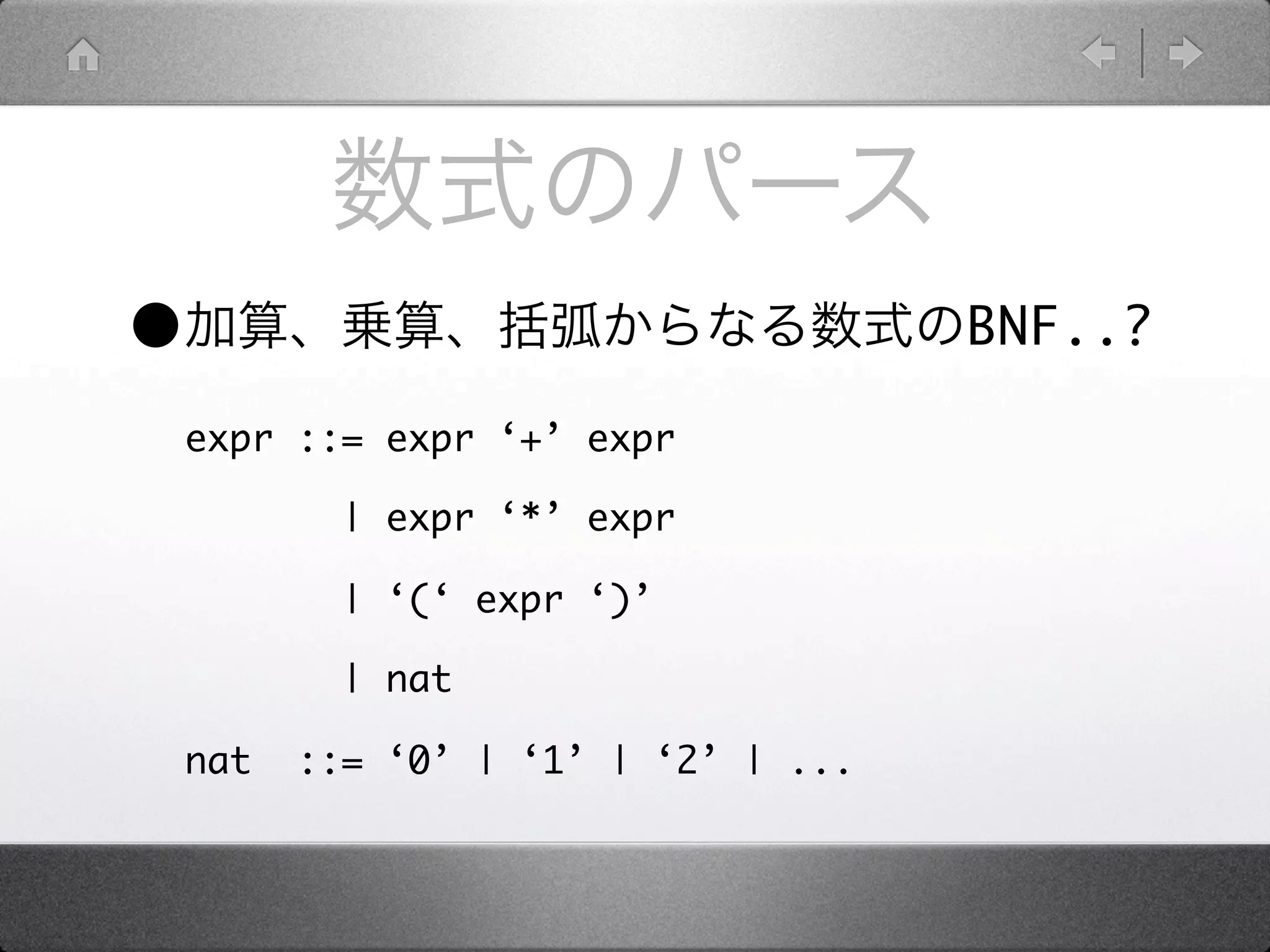 数式のパース

●加算、乗算、括弧からなる数式のBNF..?

expr ::= expr ‘+’ expr

| expr ‘*’ expr

| ‘(‘ expr ‘)’

| nat

nat ::= ‘0’ | ‘1’ | ‘2’ | ...